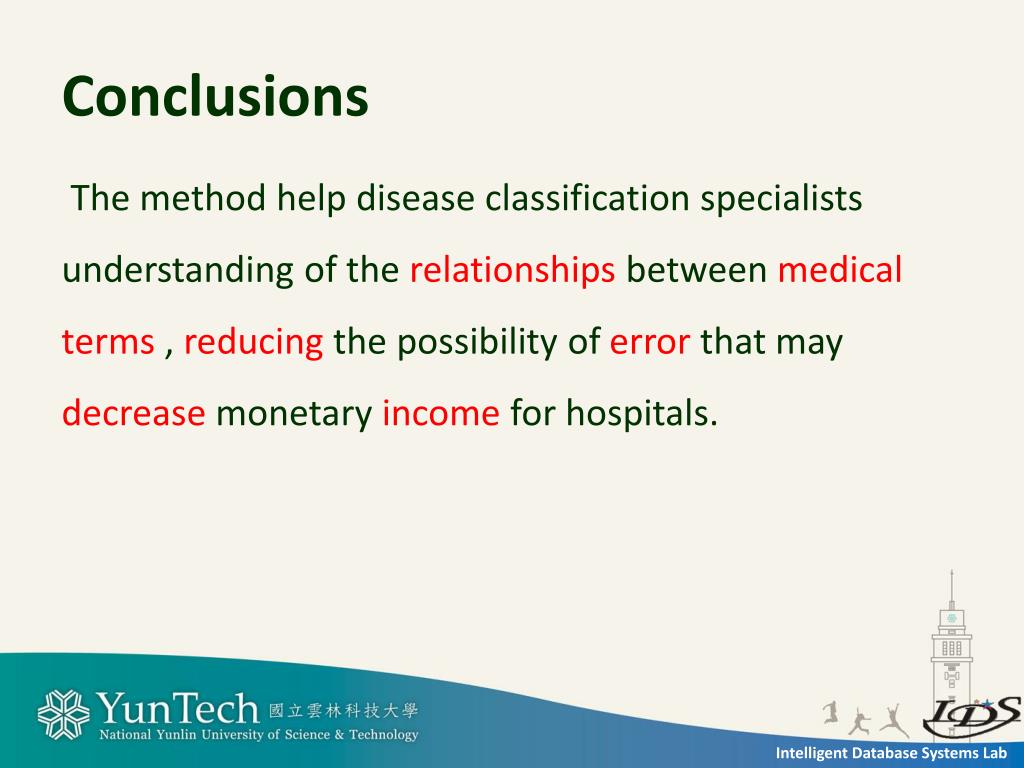 Conclusions

The method help disease classification specialists understanding of the relationships between medical terms , reducing the possibility of error that may decrease monetary income for hospitals.

YunTech 國立雲林科技大學
National Yunlin University of Science & Technology

IDS

Intelligent Database Systems Lab